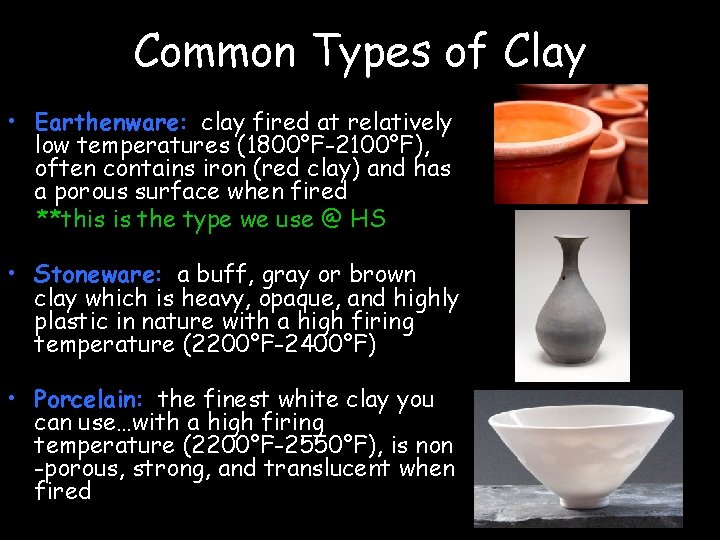 Common Types of Clay

• Earthenware: clay fired at relatively low temperatures (1800°F-2100°F), often contains iron (red clay) and has a porous surface when fired
**this is the type we use @ HS

• Stoneware: a buff, gray or brown clay which is heavy, opaque, and highly plastic in nature with a high firing temperature (2200°F-2400°F)

• Porcelain: the finest white clay you can use…with a high firing temperature (2200°F-2550°F), is non-porous, strong, and translucent when fired